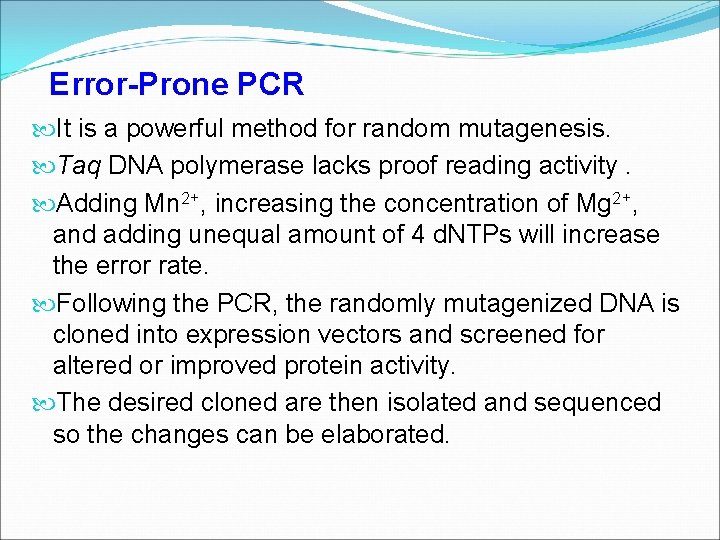 Error-Prone PCR

It is a powerful method for random mutagenesis.

Taq DNA polymerase lacks proof reading activity .

Adding $Mn^{2+}$, increasing the concentration of $Mg^{2+}$, and adding unequal amount of 4 dNTPs will increase the error rate.

Following the PCR, the randomly mutagenized DNA is cloned into expression vectors and screened for altered or improved protein activity.

The desired cloned are then isolated and sequenced so the changes can be elaborated.